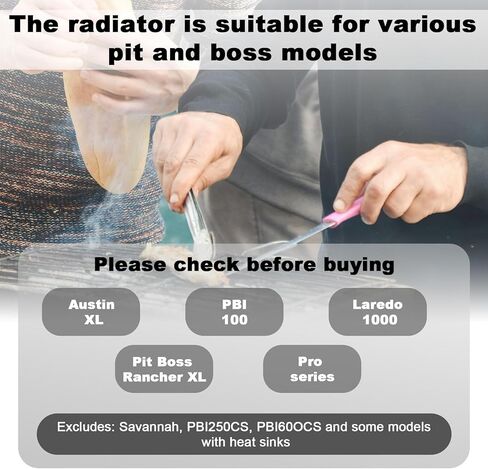 The radiator is suitable for various pit and boss models

Please check before buying

Austin XL

PBI 100

Laredo 1000

Pit Boss Rancher XL

Pro series

Excludes: Savannah, PBI250CS, PBI60OCS and some models with heat sinks